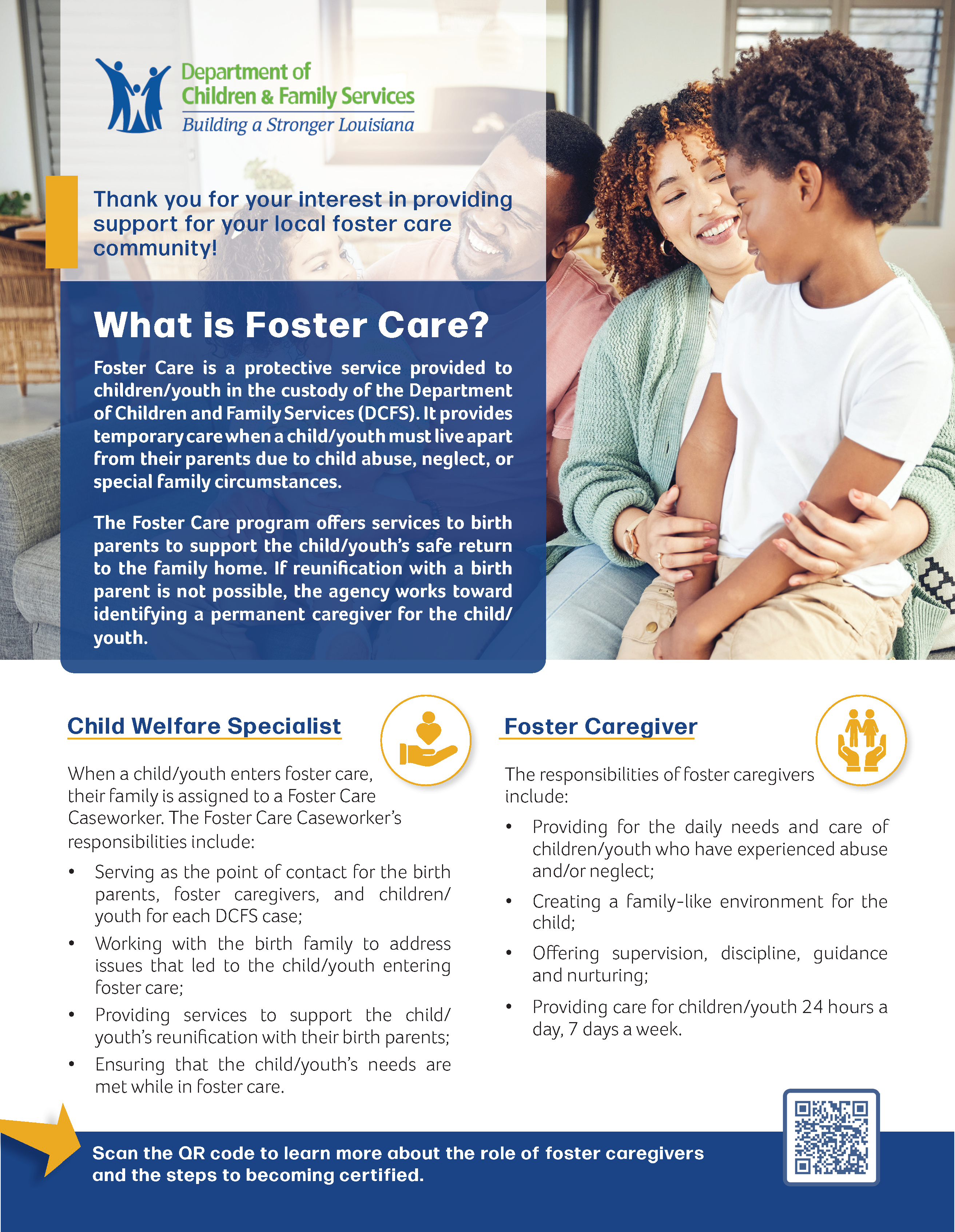 Department of Children & Family Services
Building a Stronger Louisiana

Thank you for your interest in providing support for your local foster care community!

What is Foster Care?

Foster Care is a protective service provided to children/youth in the custody of the Department of Children and Family Services (DCFS). It provides temporary care when a child/youth must live apart from their parents due to child abuse, neglect, or special family circumstances.

The Foster Care program offers services to birth parents to support the child/youth's safe return to the family home. If reunification with a birth parent is not possible, the agency works toward identifying a permanent caregiver for the child/youth.

Child Welfare Specialist

When a child/youth enters foster care, their family is assigned to a Foster Care Caseworker. The Foster Care Caseworker's responsibilities include:

• Serving as the point of contact for the birth parents, foster caregivers, and children/youth for each DCFS case;
• Working with the birth family to address issues that led to the child/youth entering foster care;
• Providing services to support the child/youth's reunification with their birth parents;
• Ensuring that the child/youth's needs are met while in foster care.

Foster Caregiver

The responsibilities of foster caregivers include:

• Providing for the daily needs and care of children/youth who have experienced abuse and/or neglect;
• Creating a family-like environment for the child;
• Offering supervision, discipline, guidance and nurturing;
• Providing care for children/youth 24 hours a day, 7 days a week.

Scan the QR code to learn more about the role of foster caregivers and the steps to becoming certified.